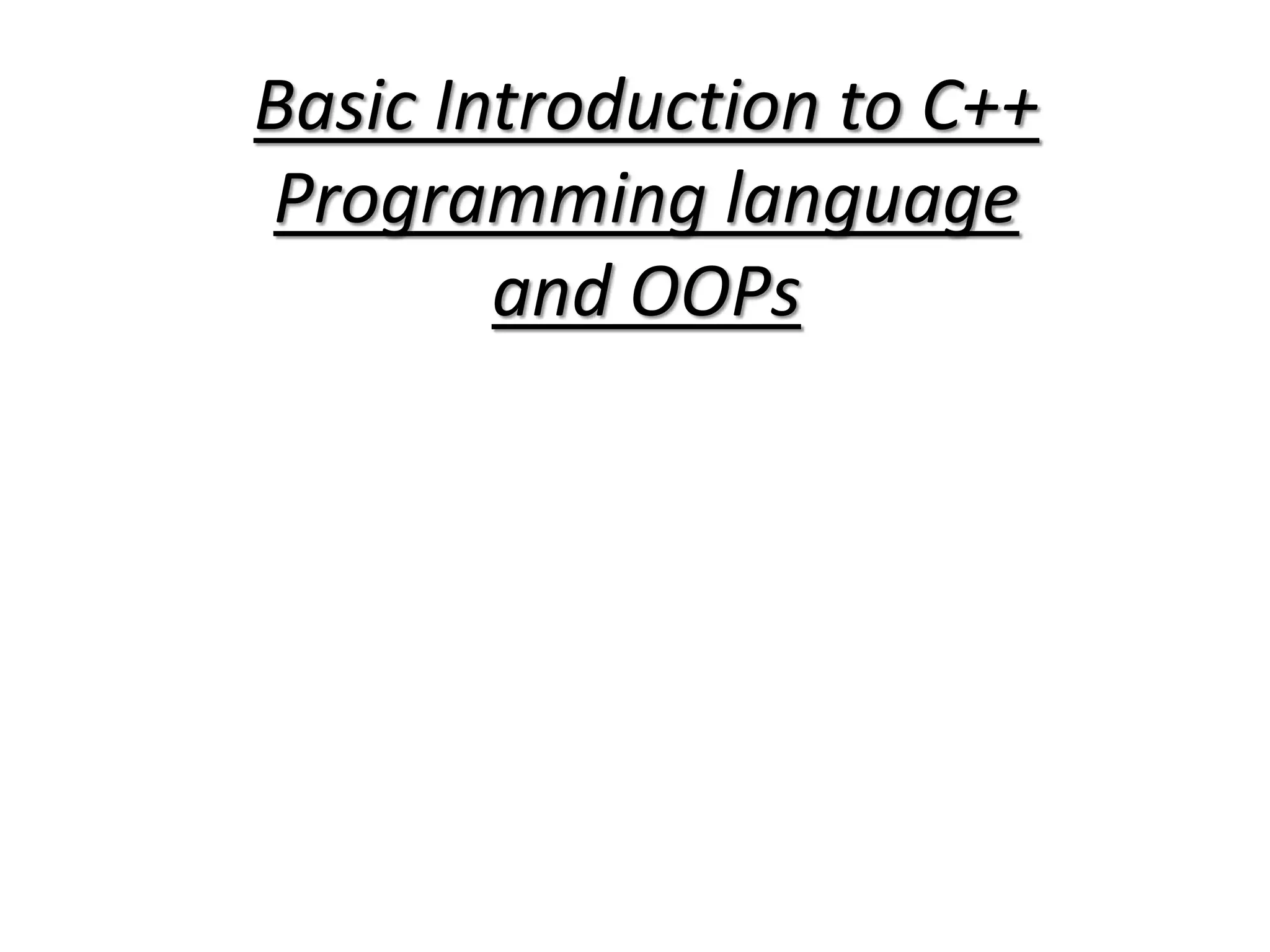 Basic Introduction to C++ Programming language and OOPs